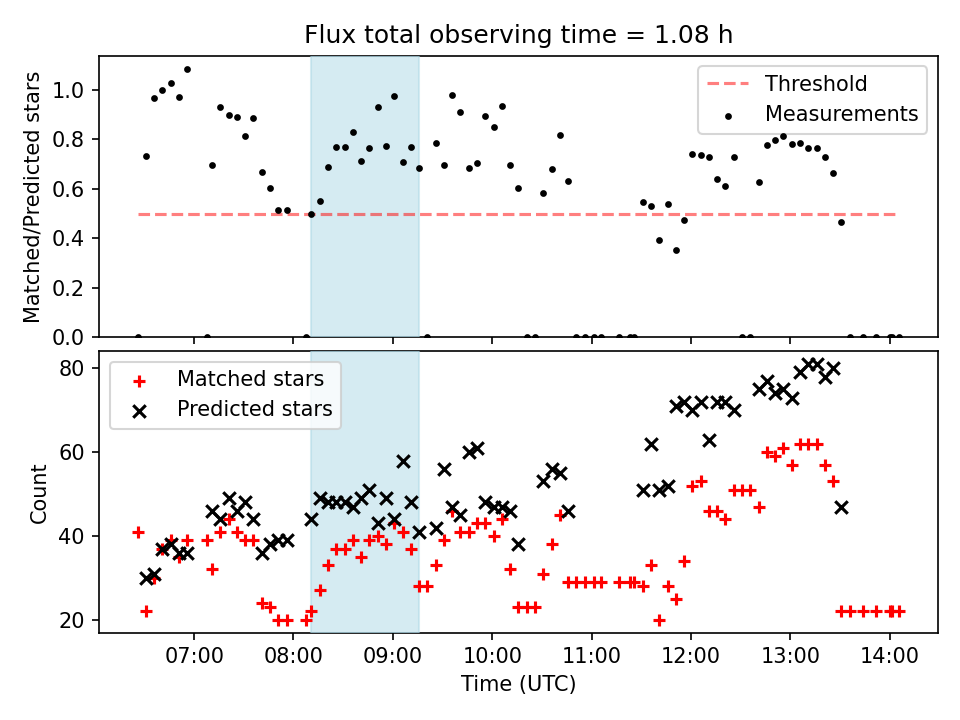 Flux total observing time = 1.08 h

Matched/Predicted stars

1.0
0.8
0.6
0.4
0.2
0.0

Threshold
Measurements

Count

80
60
40
20

Matched stars
Predicted stars

07:00 08:00 09:00 10:00 11:00 12:00 13:00 14:00

Time (UTC)